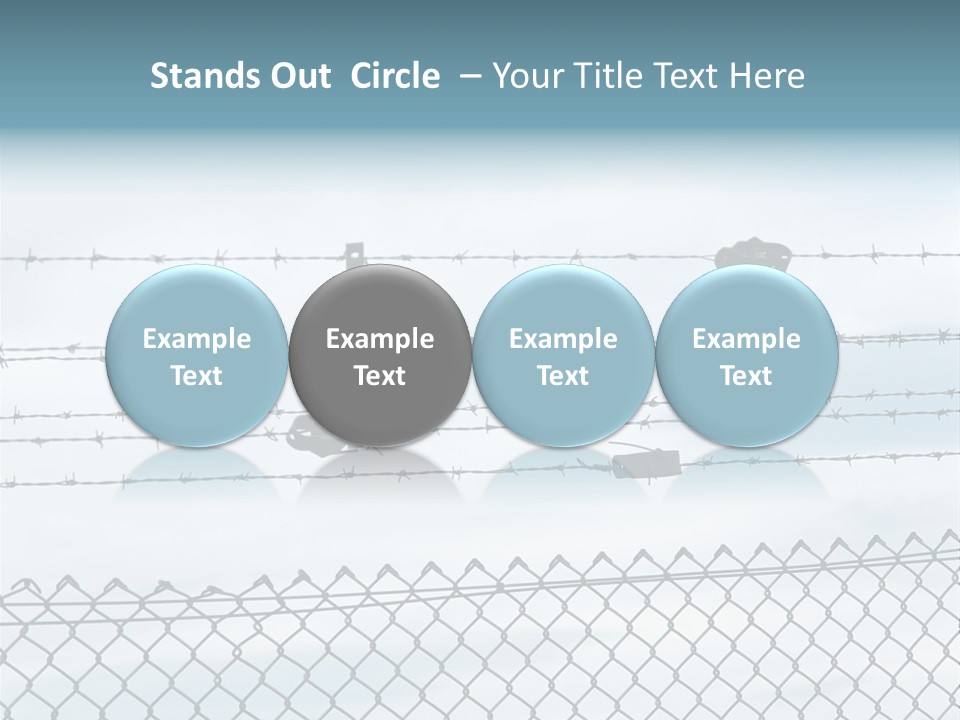 Stands Out Circle – Your Title Text Here

Example Text

Example Text

Example Text

Example Text